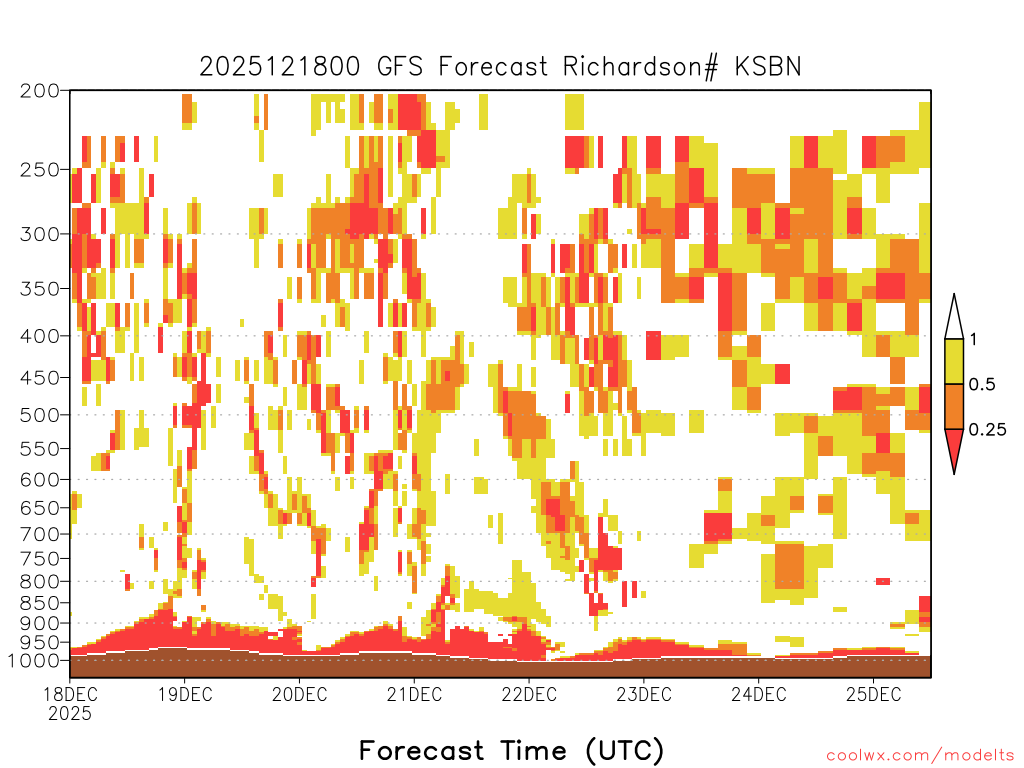 2025121800 GFS Forecast Richardson# KSBN

200
250
300
350
400
450
500
550
600
650
700
750
800
850
900
950
1000

1
0.5
0.25

18DEC
2025
19DEC
20DEC
21DEC
22DEC
23DEC
24DEC
25DEC

Forecast Time (UTC)

coolwx.com/modelts